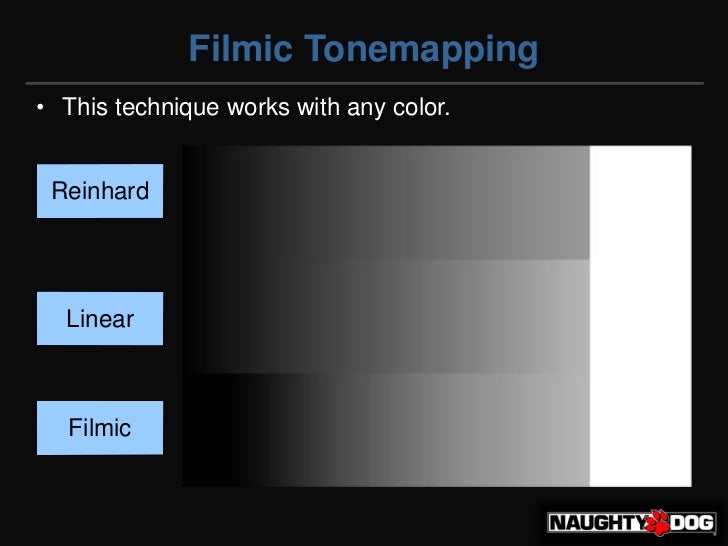 Filmic Tonemapping

• This technique works with any color.

Reinhard

Linear

Filmic

NAUGHTY DOG